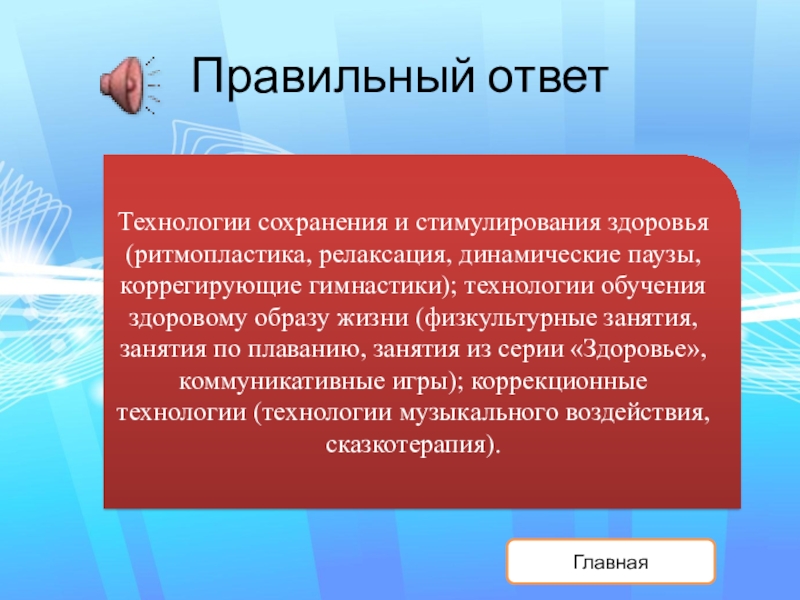 Правильный ответ

Технологии сохранения и стимулирования здоровья (ритмопластика, релаксация, динамические паузы, коррегирующие гимнастики); технологии обучения здоровому образу жизни (физкультурные занятия, занятия по плаванию, занятия из серии «Здоровье», коммуникативные игры); коррекционные технологии (технологии музыкального воздействия, сказкотерапия).

Главная